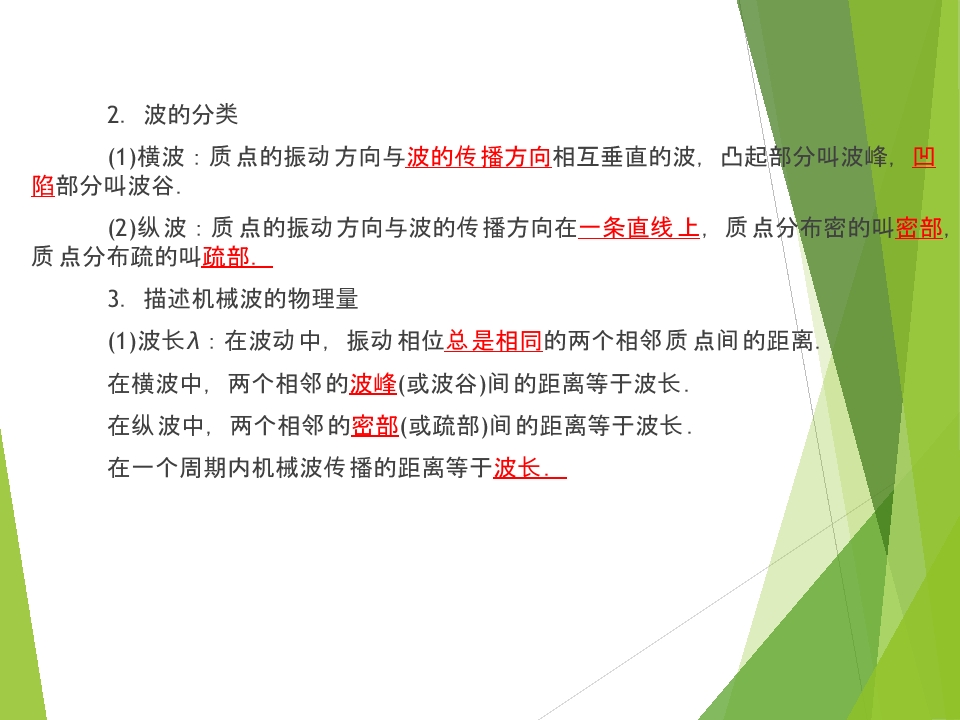 2. 波的分类

(1)横波：质点的振动方向与波的传播方向相互垂直的波，凸起部分叫波峰，凹陷部分叫波谷.

(2)纵波：质点的振动方向与波的传播方向在一条直线上，质点分布密的叫密部，质点分布疏的叫疏部.

3. 描述机械波的物理量

(1)波长$\lambda$：在波动中，振动相位总是相同的两个相邻质点间的距离.

在横波中，两个相邻的波峰(或波谷)间的距离等于波长.

在纵波中，两个相邻的密部(或疏部)间的距离等于波长.

在一个周期内机械波传播的距离等于波长.